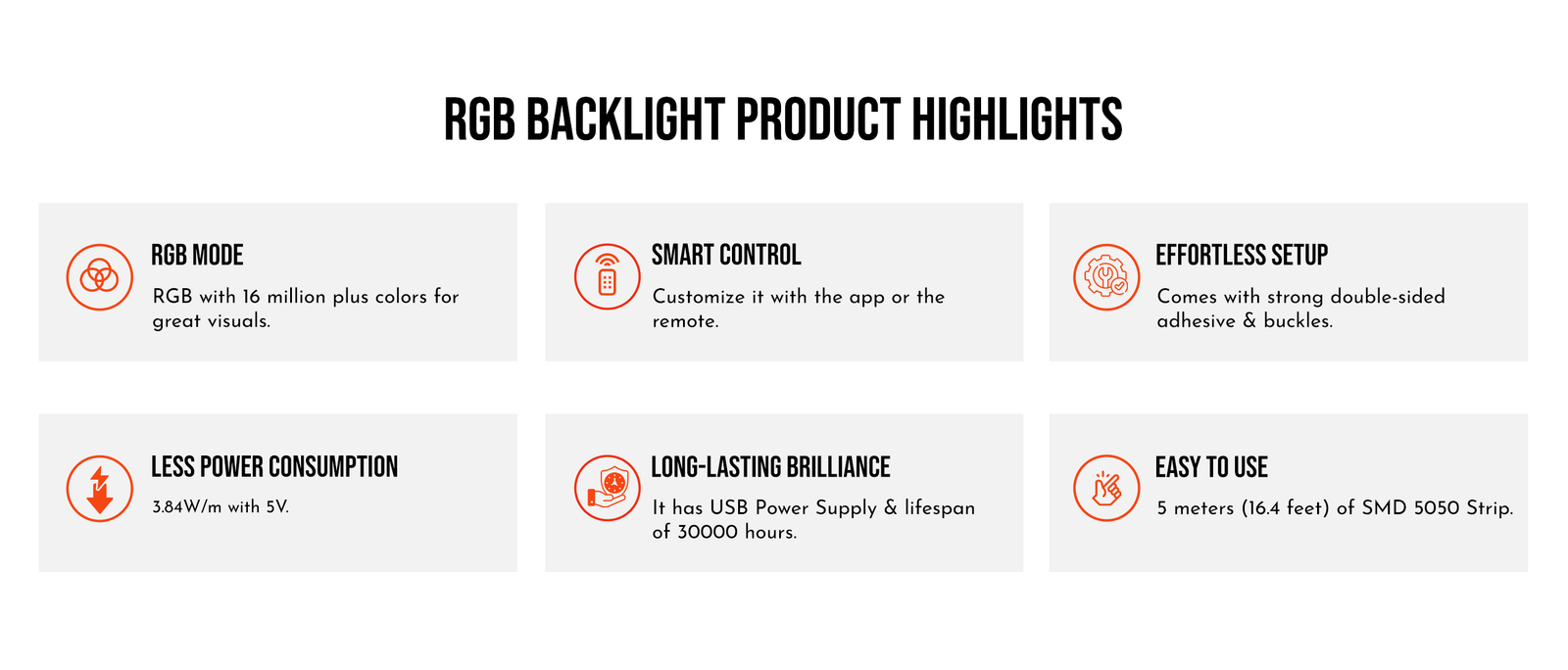 RGB BACKLIGHT PRODUCT HIGHLIGHTS

RGB MODE

RGB with 16 million plus colors for great visuals.

SMART CONTROL

Customize it with the app or the remote.

EFFORTLESS SETUP

Comes with strong double-sided adhesive & buckles.

LESS POWER CONSUMPTION

3.84W/m with 5V.

LONG-LASTING BRILLIANCE

It has USB Power Supply & lifespan of 30000 hours.

EASY TO USE

5 meters (16.4 feet) of SMD 5050 Strip.